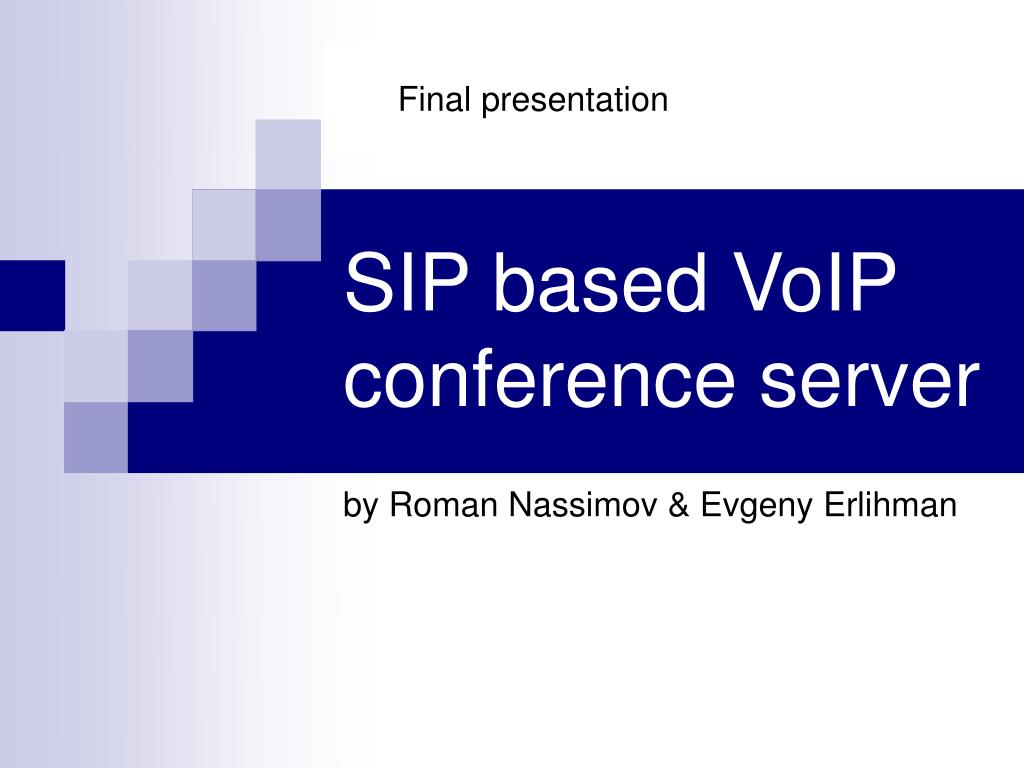 Final presentation

SIP based VoIP conference server

by Roman Nassimov & Evgeny Erlihman